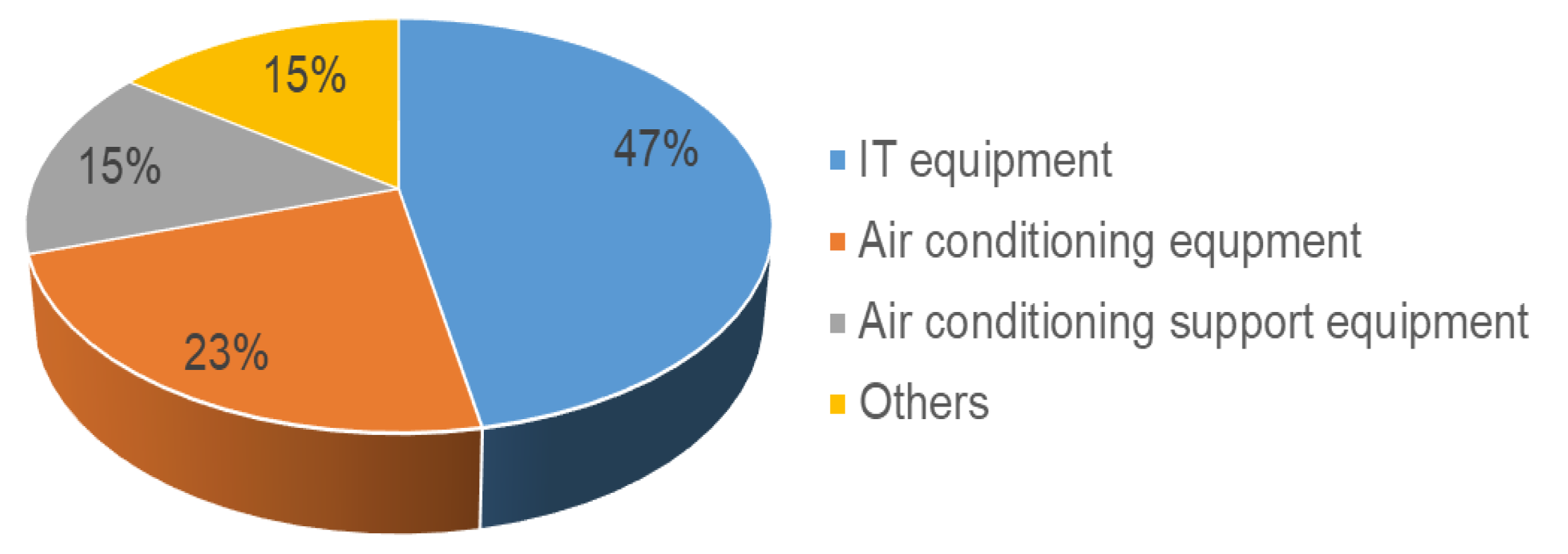 15%
47%
15%
23%

IT equipment
Air conditioning equpment
Air conditioning support equipment
Others